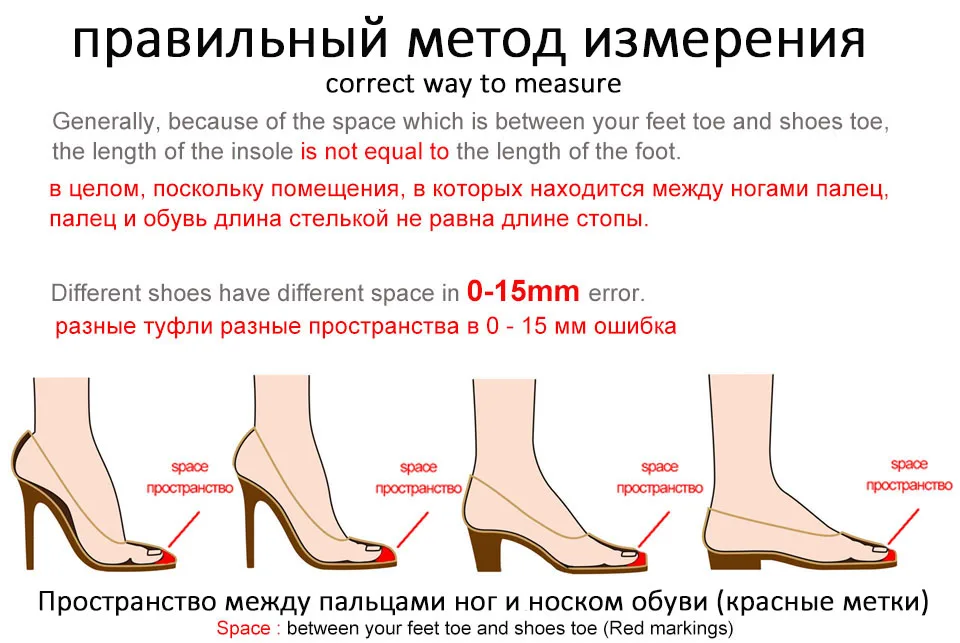 правильный метод измерения
correct way to measure

Generally, because of the space which is between your feet toe and shoes toe, the length of the insole is not equal to the length of the foot.

в целом, поскольку помещения, в которых находится между ногами палец, палец и обувь длина стелькой не равна длине стопы.

Different shoes have different space in 0-15mm error.

разные туфли разные пространства в 0 - 15 мм ошибка

space
пространство

space
пространство

space
пространство

space
пространство

Пространство между пальцами ног и носком обуви (красные метки)
Space : between your feet toe and shoes toe (Red markings)